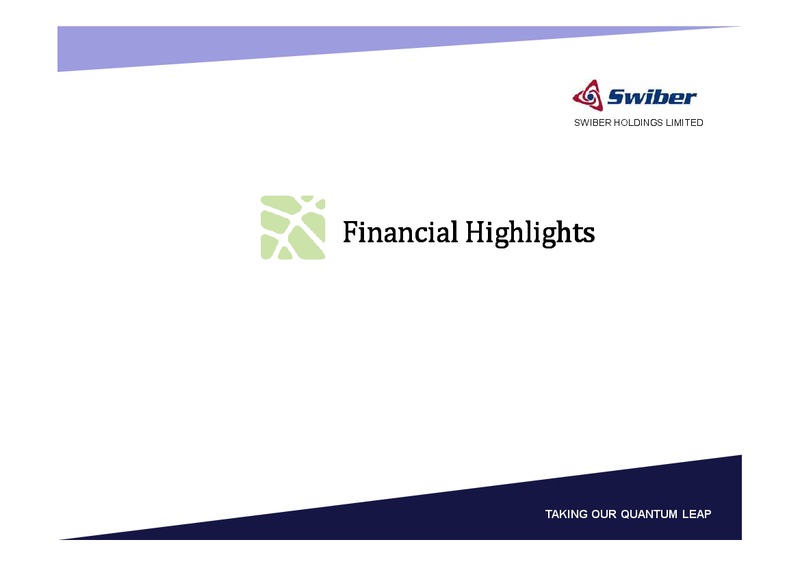 Swiber
SWIBER HOLDINGS LIMITED

Financial Highlights

TAKING OUR QUANTUM LEAP